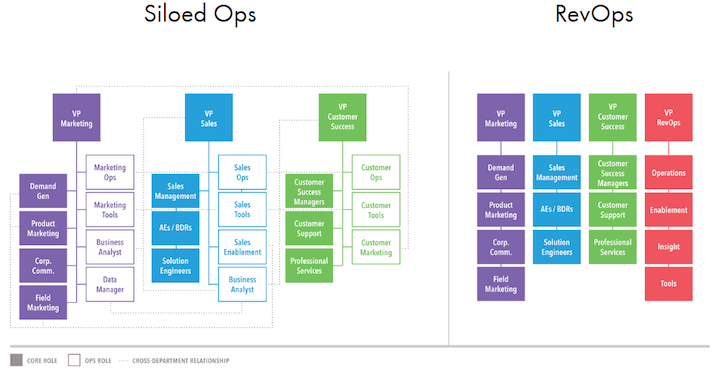 Siloed Ops

VP Marketing

Demand Gen

Product Marketing

Corp. Comm.

Field Marketing

Marketing Ops

Marketing Tools

Business Analyst

Data Manager

VP Sales

Sales Management

AEs / BDRs

Solution Engineers

Sales Ops

Sales Tools

Sales Enablement

Business Analyst

VP Customer Success

Customer Success Managers

Customer Support

Professional Services

Customer Ops

Customer Tools

Customer Marketing

RevOps

VP Marketing

Demand Gen

Product Marketing

Corp. Comm.

Field Marketing

VP Sales

Sales Management

AEs / BDRs

Solution Engineers

VP Customer Success

Customer Success Managers

Customer Support

Professional Services

VP RevOps

Operations

Enablement

Insight

Tools

CORE ROLE OPS ROLE CROSS-DEPARTMENT RELATIONSHIP